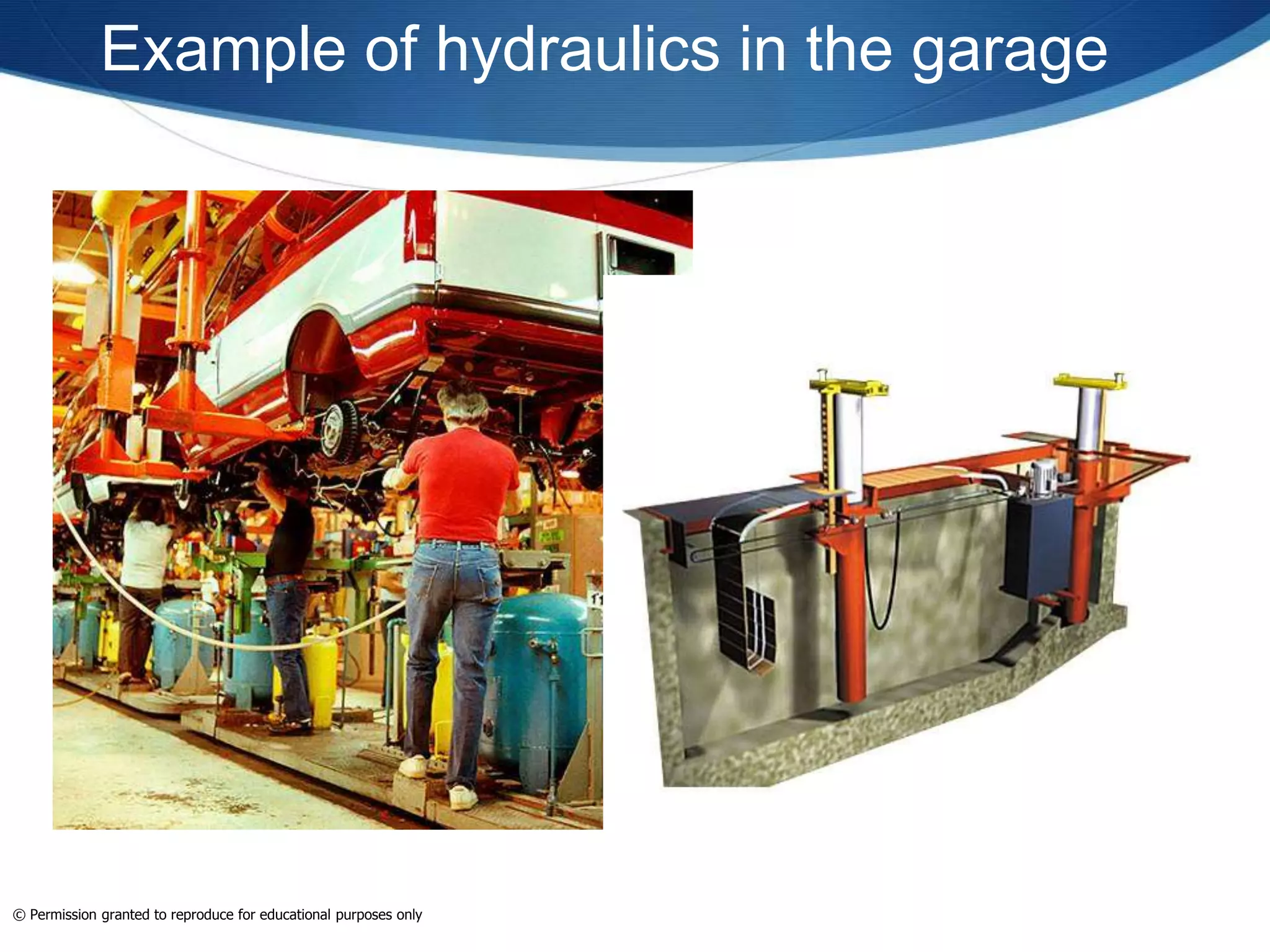 Example of hydraulics in the garage

© Permission granted to reproduce for educational purposes only